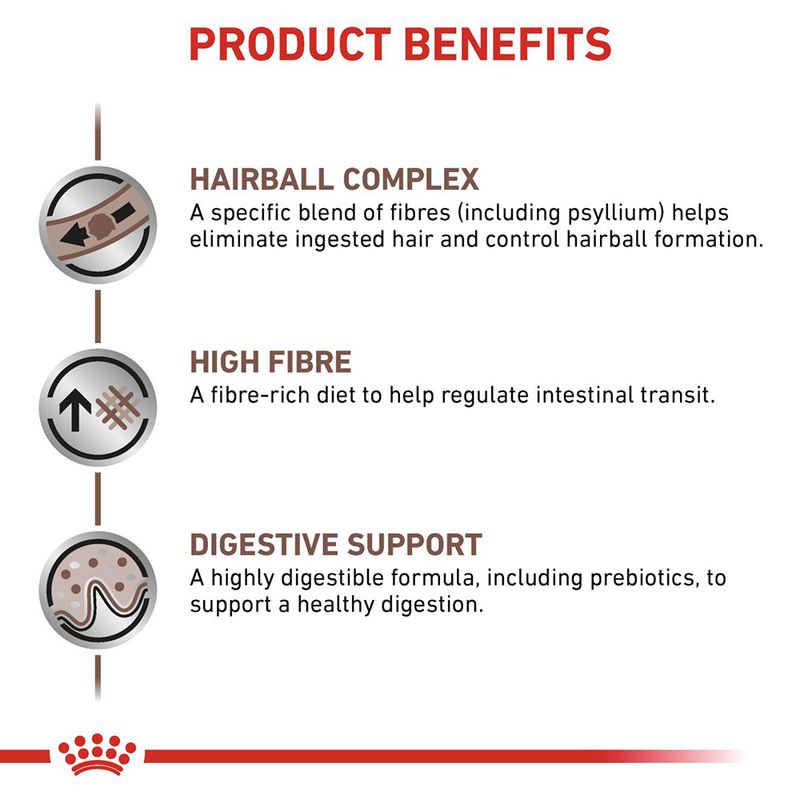 PRODUCT BENEFITS

HAIRBALL COMPLEX
A specific blend of fibres (including psyllium) helps eliminate ingested hair and control hairball formation.

HIGH FIBRE
A fibre-rich diet to help regulate intestinal transit.

DIGESTIVE SUPPORT
A highly digestible formula, including prebiotics, to support a healthy digestion.